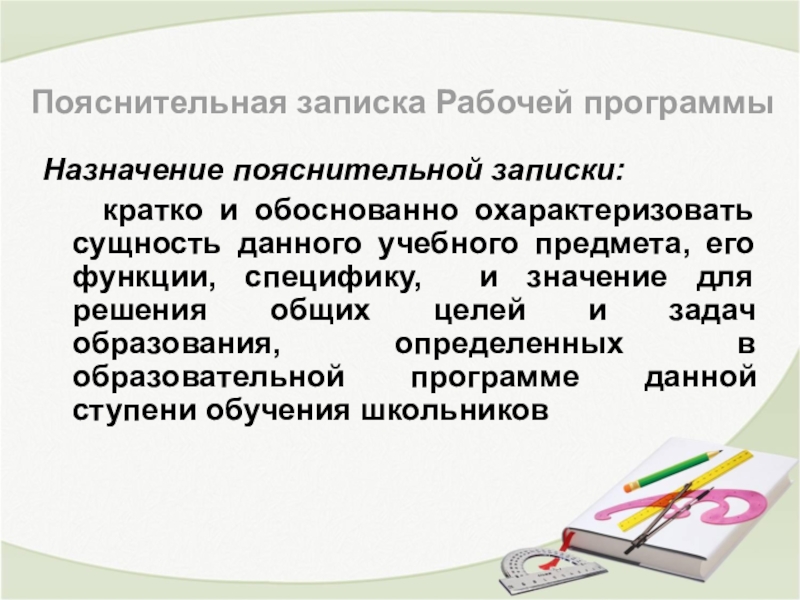 Пояснительная записка Рабочей программы

Назначение пояснительной записки:

кратко и обоснованно охарактеризовать сущность данного учебного предмета, его функции, специфику, и значение для решения общих целей и задач образования, определенных в образовательной программе данной ступени обучения школьников